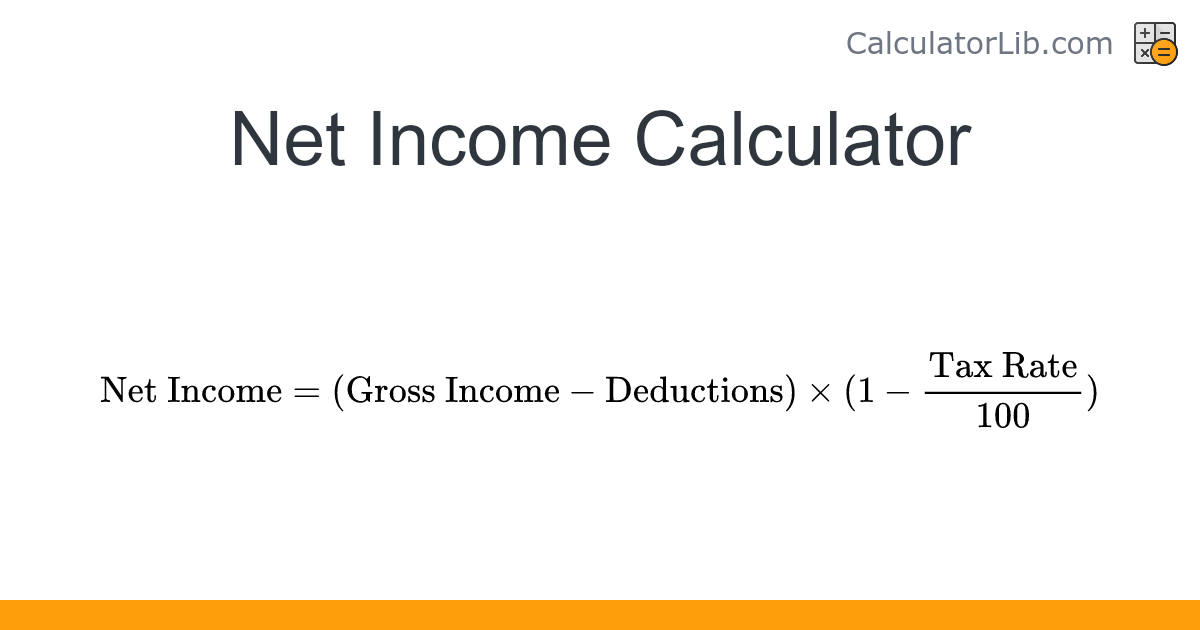 CalculatorLib.com

Net Income Calculator

$\text{Net Income} = (\text{Gross Income} - \text{Deductions}) \times (1 - \frac{\text{Tax Rate}}{100})$